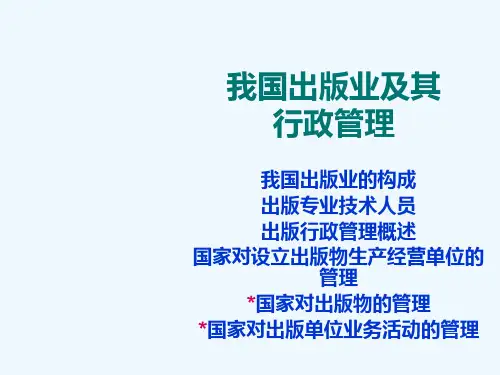 我国出版业及其行政管理

我国出版业的构成
出版专业技术人员
出版行政管理概述
国家对设立出版物生产经营单位的管理
*国家对出版物的管理
*国家对出版单位业务活动的管理